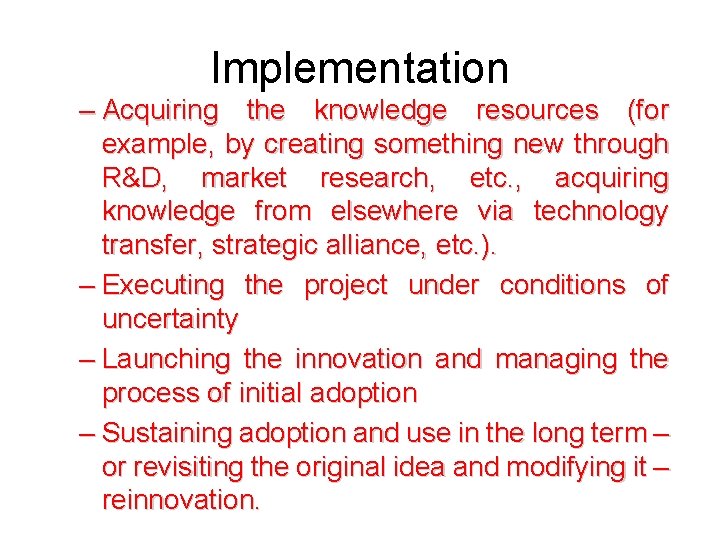 Implementation

– Acquiring the knowledge resources (for example, by creating something new through R&D, market research, etc., acquiring knowledge from elsewhere via technology transfer, strategic alliance, etc.).

– Executing the project under conditions of uncertainty

– Launching the innovation and managing the process of initial adoption

– Sustaining adoption and use in the long term – or revisiting the original idea and modifying it – reinnovation.